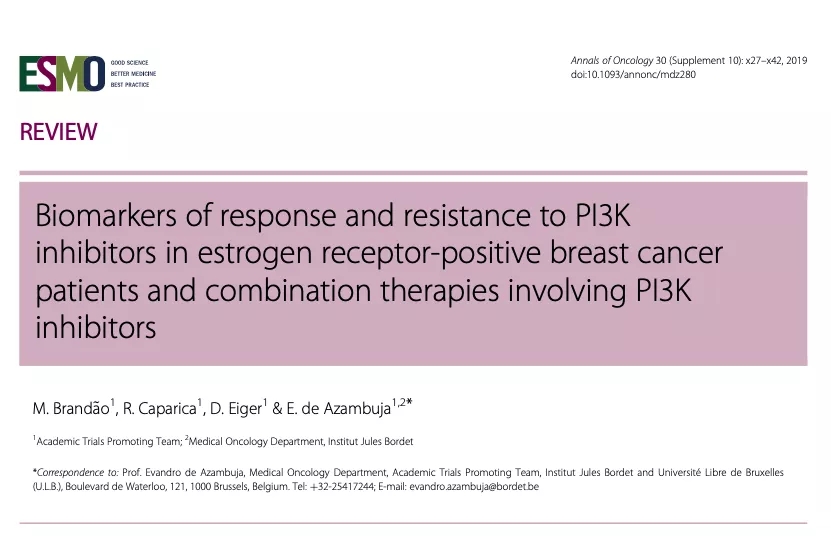 ESMO GOOD SCIENCE BETTER MEDICINE BEST PRACTICE

Annals of Oncology 30 (Supplement 10): x27–x42, 2019
doi:10.1093/annonc/mdz280

REVIEW

Biomarkers of response and resistance to PI3K inhibitors in estrogen receptor-positive breast cancer patients and combination therapies involving PI3K inhibitors

M. Brandão$^1$, R. Caparica$^1$, D. Eiger$^1$ & E. de Azambuja$^{1,2*}$

$^1$Academic Trials Promoting Team; $^2$Medical Oncology Department, Institut Jules Bordet

*Correspondence to: Prof. Evandro de Azambuja, Medical Oncology Department, Academic Trials Promoting Team, Institut Jules Bordet and Université Libre de Bruxelles (U.L.B.), Boulevard de Waterloo, 121, 1000 Brussels, Belgium. Tel: +32-25417244; E-mail: evandro.azambuja@bordet.be